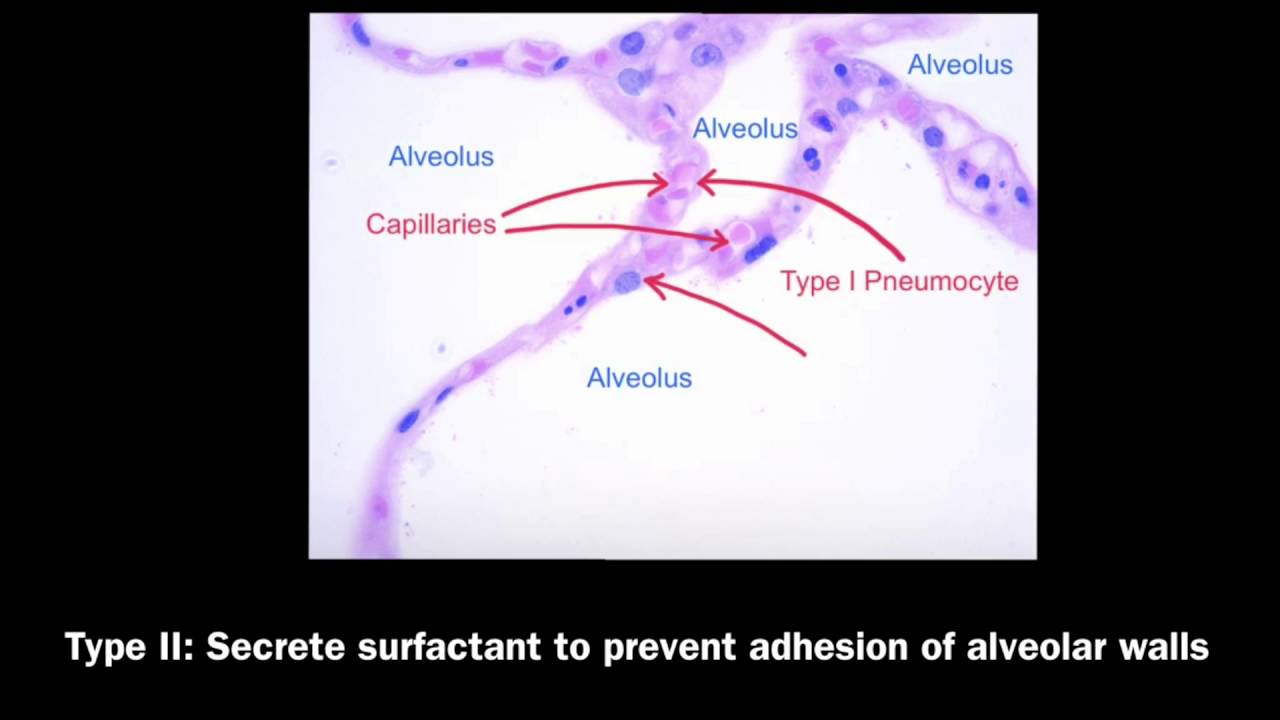 Alveolus

Alveolus

Alveolus

Capillaries

Type I Pneumocyte

Alveolus

Type II: Secrete surfactant to prevent adhesion of alveolar walls